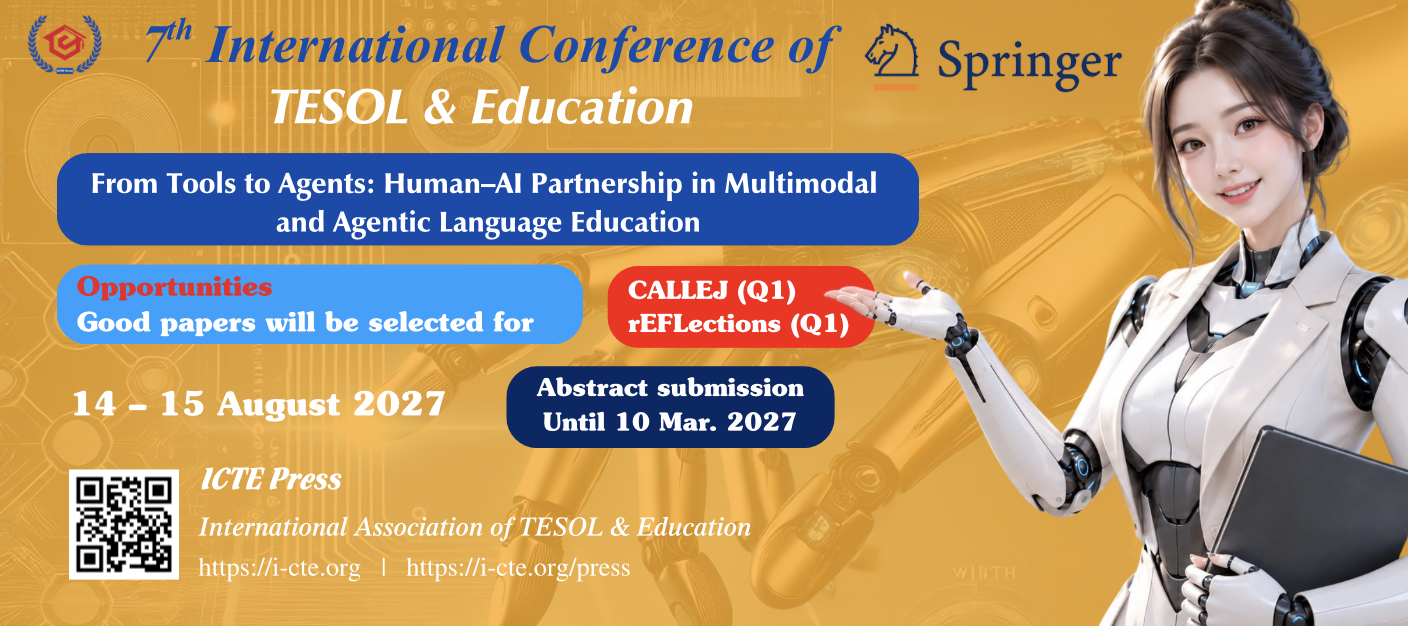 $7^{th}$ International Conference of TESOL & Education

Springer

From Tools to Agents: Human–AI Partnership in Multimodal and Agentic Language Education

Opportunities
Good papers will be selected for

CALLEJ (Q1)
rEFLections (Q1)

14 – 15 August 2027

Abstract submission
Until 10 Mar. 2027

ICTE Press

International Association of TESOL & Education

https://i-cte.org | https://i-cte.org/press